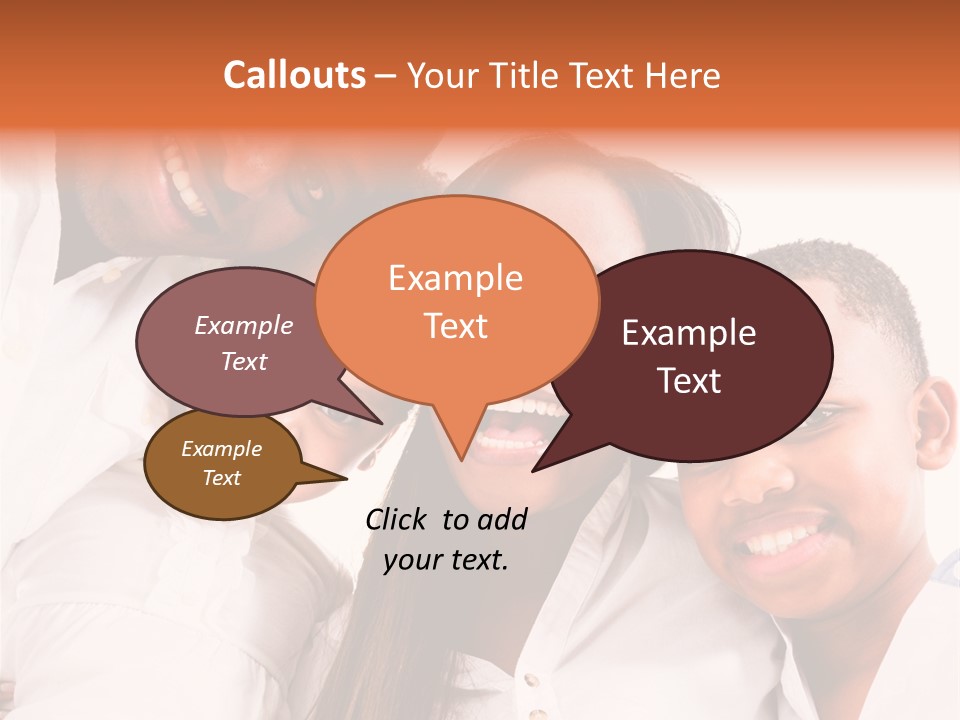 Callouts – Your Title Text Here

Example Text

Example Text

Example Text

Example Text

Click to add your text.